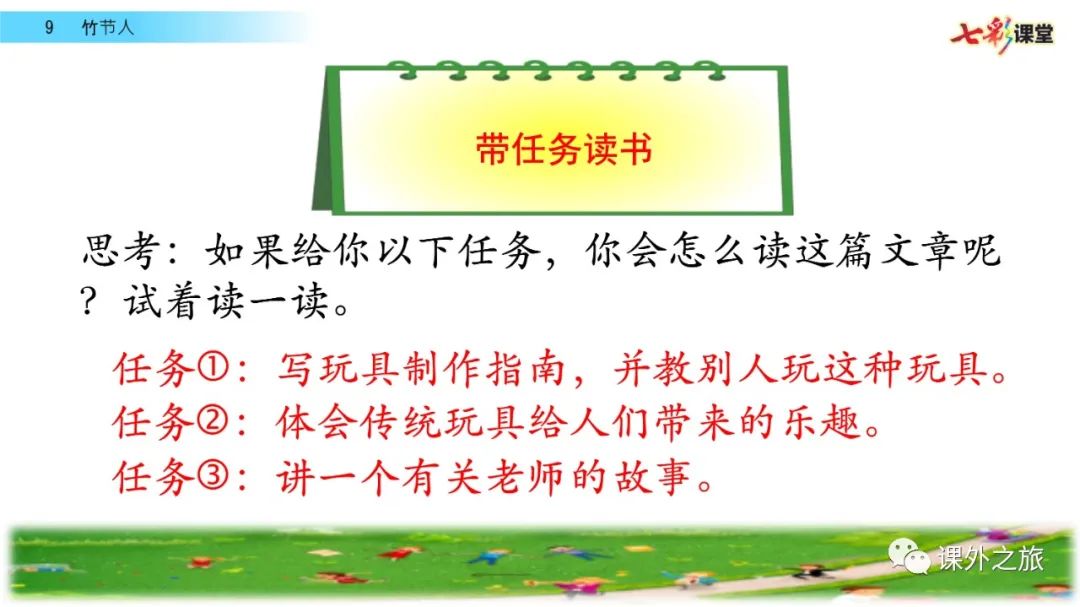 9 竹节人

七彩课堂

带任务读书

思考：如果给你以下任务，你会怎么读这篇文章呢？试着读一读。

任务①：写玩具制作指南，并教别人玩这种玩具。
任务②：体会传统玩具给人们带来的乐趣。
任务③：讲一个有关老师的故事。

课外之旅